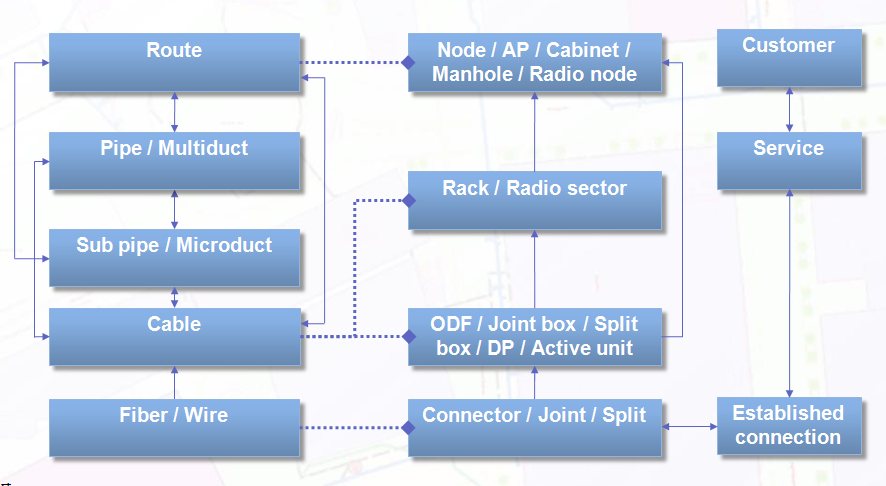 Route

Pipe / Multiduct

Sub pipe / Microduct

Cable

Fiber / Wire

Node / AP / Cabinet / Manhole / Radio node

Rack / Radio sector

ODF / Joint box / Split box / DP / Active unit

Connector / Joint / Split

Customer

Service

Established connection